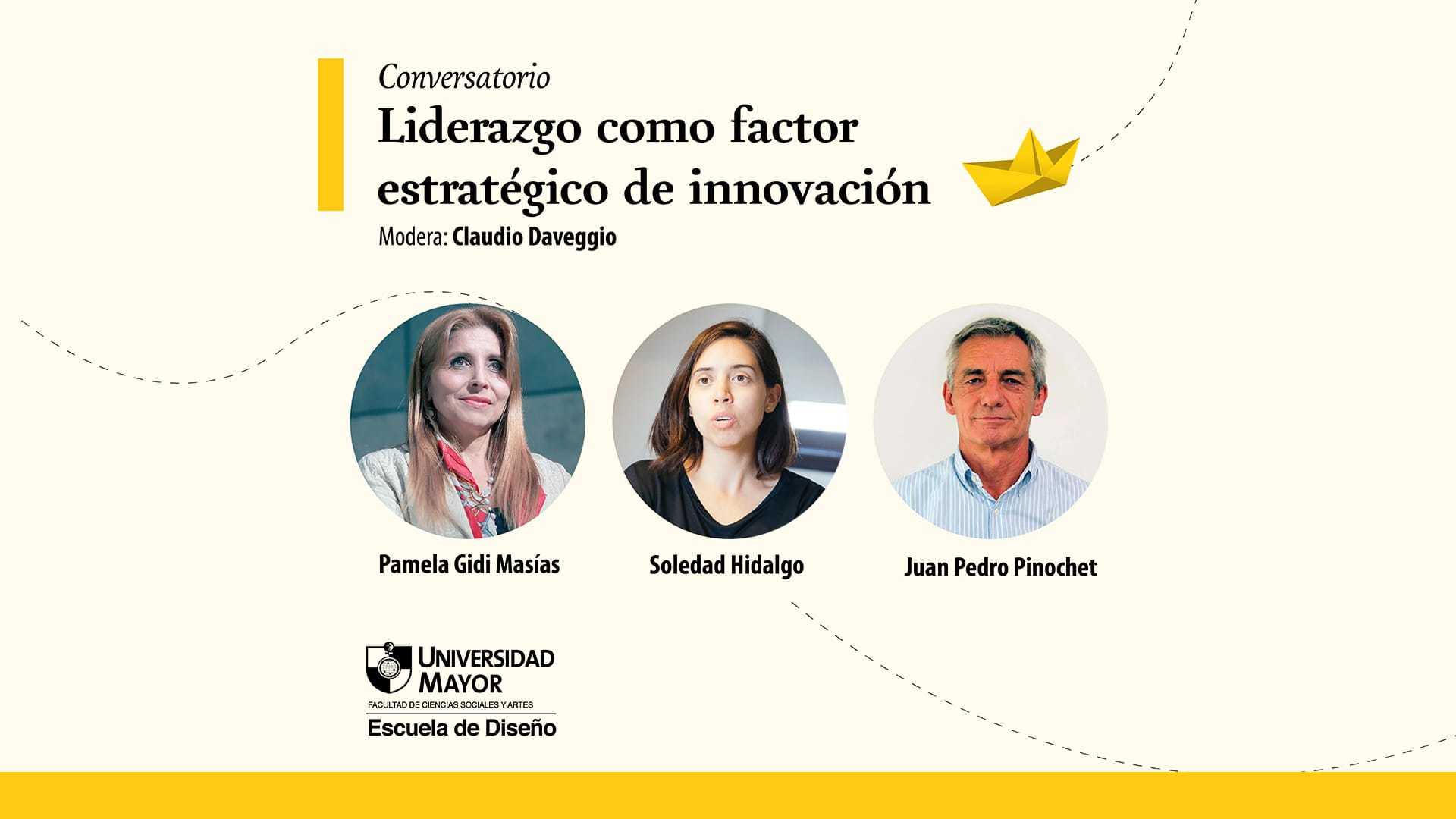 Conversatorio
Liderazgo como factor estratégico de innovación
Modera: Claudio Daveggio

Pamela Gidi Masías
Soledad Hidalgo
Juan Pedro Pinochet

UNIVERSIDAD MAYOR
FACULTAD DE CIENCIAS SOCIALES Y ARTES
Escuela de Diseño